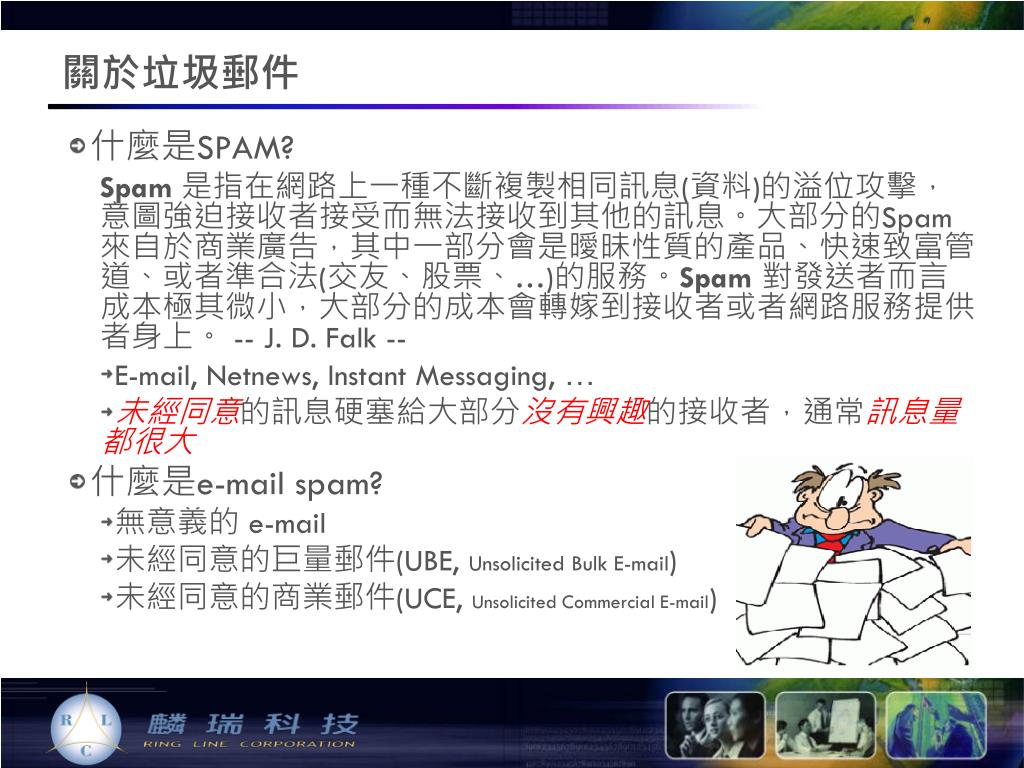 關於垃圾郵件

什麼是SPAM?

Spam 是指在網路上一種不斷複製相同訊息(資料)的溢位攻擊，意圖強迫接收者接受而無法接收到其他的訊息。大部分的Spam來自於商業廣告，其中一部分會是曖昧性質的產品、快速致富管道、或者準合法(交友、股票、…)的服務。Spam 對發送者而言成本極其微小，大部分的成本會轉嫁到接收者或者網路服務提供者身上。 -- J. D. Falk --

E-mail, Netnews, Instant Messaging, …

未經同意的訊息硬塞給大部分沒有興趣的接收者，通常訊息量都很大

什麼是e-mail spam?

無意義的 e-mail

未經同意的巨量郵件(UBE, Unsolicited Bulk E-mail)

未經同意的商業郵件(UCE, Unsolicited Commercial E-mail)

R L C 麟瑞科技 RING LINE CORPORATION